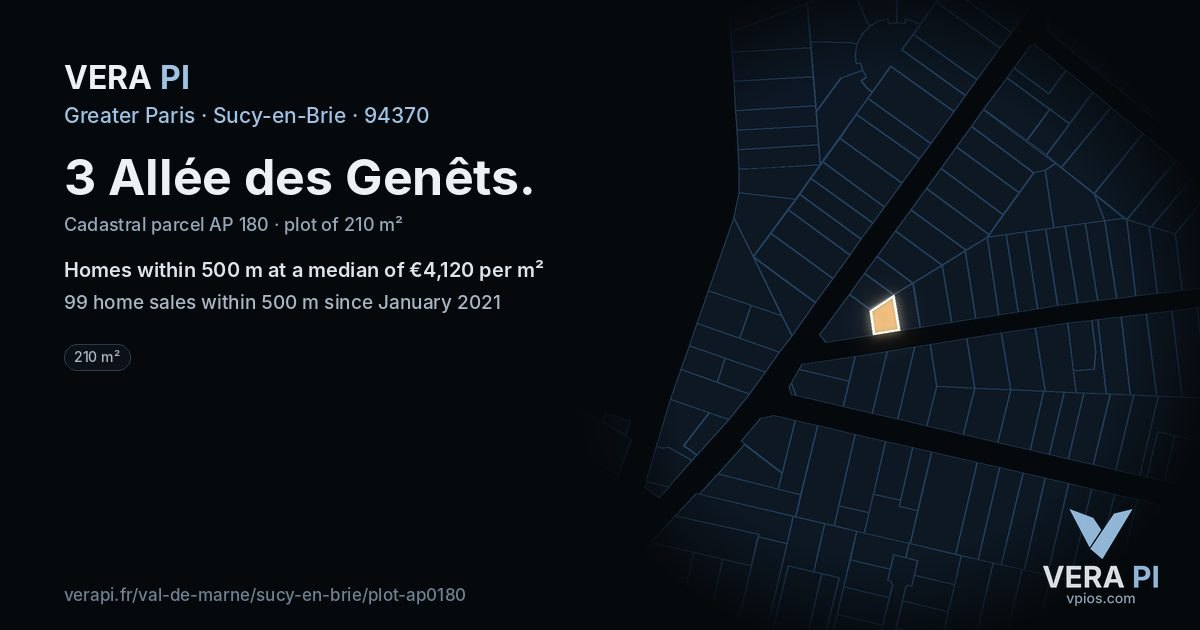 VERA PI

Greater Paris · Sucy-en-Brie · 94370

3 Allée des Genêts.

Cadastral parcel AP 180 · plot of 210 m²

Homes within 500 m at a median of €4,120 per m²

99 home sales within 500 m since January 2021

210 m²

verapi.fr/val-de-marne/sucy-en-brie/plot-ap0180

VERA PI
vpios.com